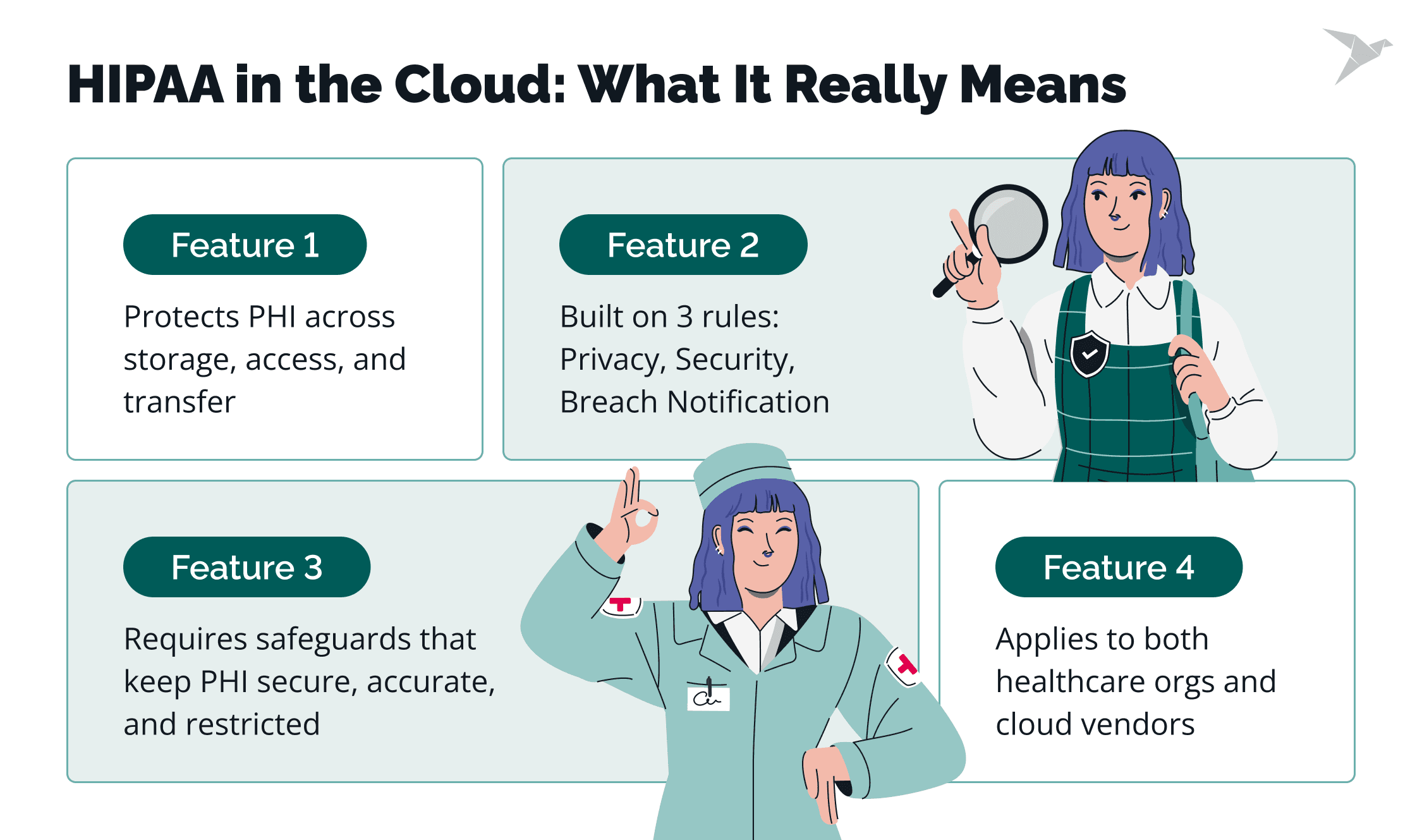 HIPAA in the Cloud: What It Really Means

Feature 1

Protects PHI across storage, access, and transfer

Feature 2

Built on 3 rules: Privacy, Security, Breach Notification

Feature 3

Requires safeguards that keep PHI secure, accurate, and restricted

Feature 4

Applies to both healthcare orgs and cloud vendors